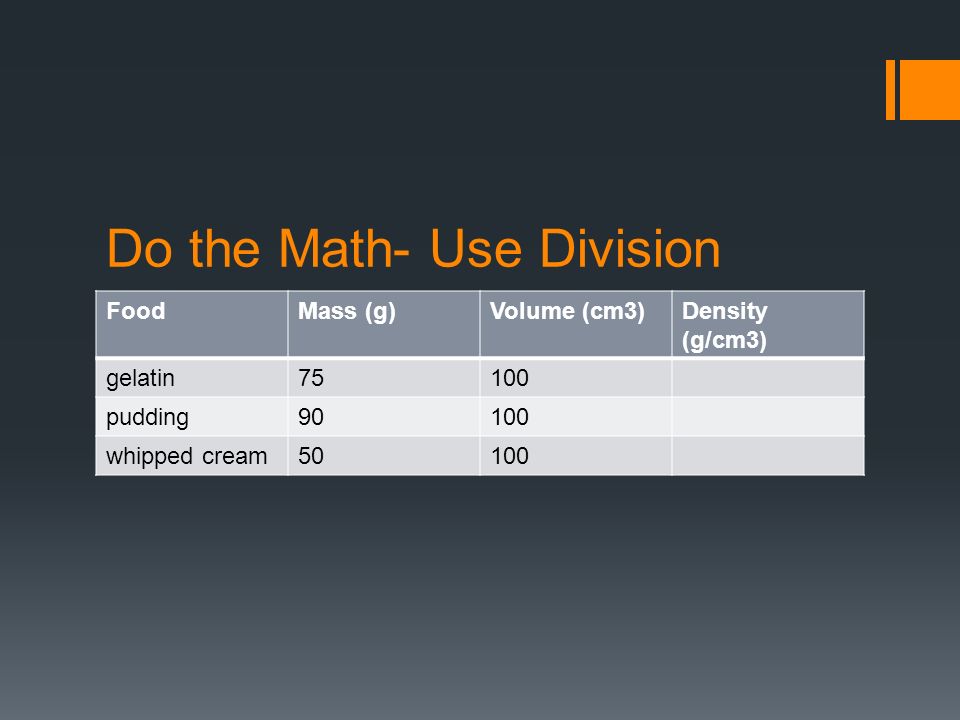 Do the Math- Use Division

| Food | Mass (g) | Volume (cm3) | Density (g/cm3) |
|---|---|---|---|
| gelatin | 75 | 100 | |
| pudding | 90 | 100 | |
| whipped cream | 50 | 100 | |